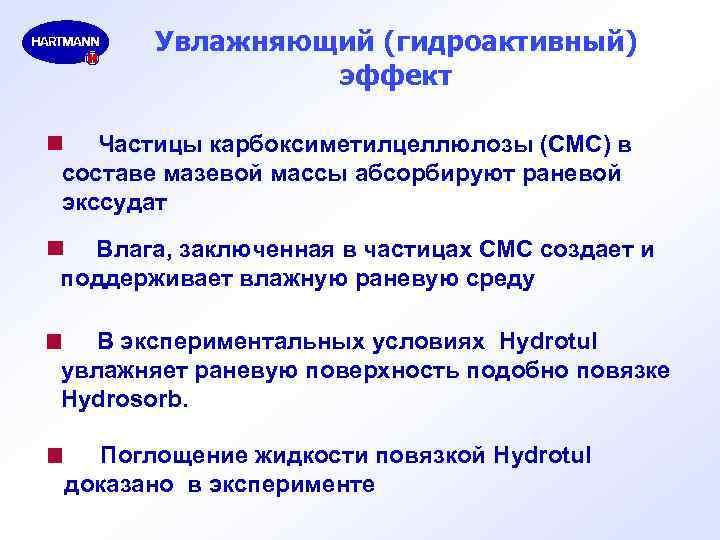 HARTMANN

Увлажняющий (гидроактивный) эффект

Частицы карбоксиметилцеллюлозы (CMC) в составе мазевой массы абсорбируют раневой экссудат

Влага, заключенная в частицах CMC создает и поддерживает влажную раневую среду

В экспериментальных условиях Hydrotul увлажняет раневую поверхность подобно повязке Hydrosorb.

Поглощение жидкости повязкой Hydrotul доказано в эксперименте